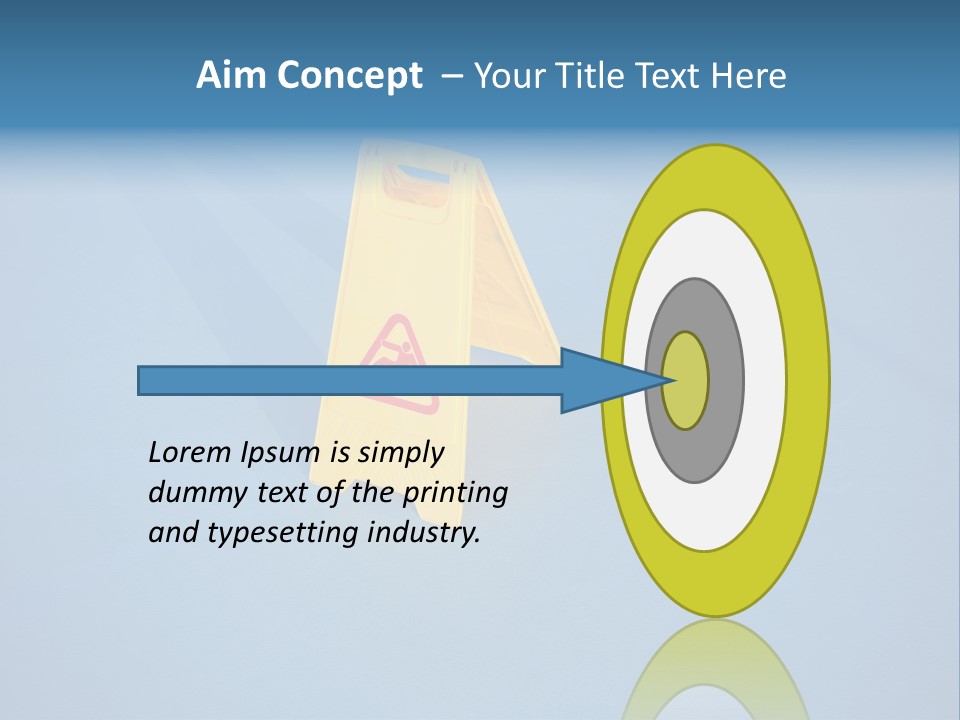 Aim Concept – Your Title Text Here

Lorem Ipsum is simply dummy text of the printing and typesetting industry.